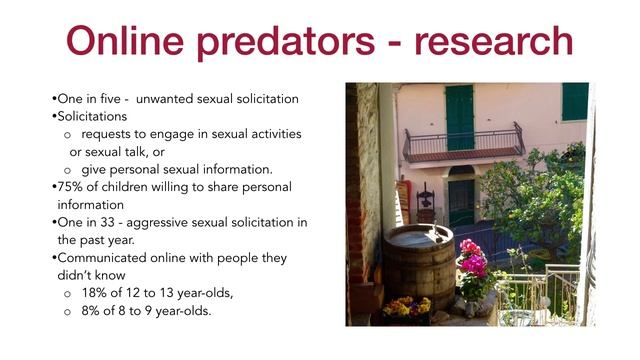 Online predators - research

•One in five - unwanted sexual solicitation
•Solicitations
o requests to engage in sexual activities or sexual talk, or
o give personal sexual information.
•75% of children willing to share personal information
•One in 33 - aggressive sexual solicitation in the past year.
•Communicated online with people they didn't know
o 18% of 12 to 13 year-olds,
o 8% of 8 to 9 year-olds.